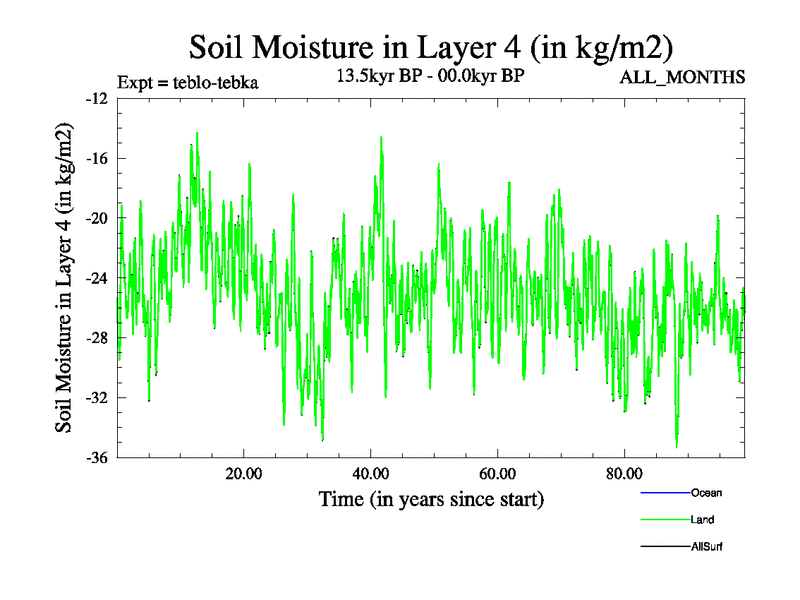 Soil Moisture in Layer 4 (in kg/m2)

Expt = teblo-tebka

13.5kyr BP - 00.0kyr BP

ALL_MONTHS

Soil Moisture in Layer 4 (in kg/m2)

-12
-16
-20
-24
-28
-32
-36

20.00
40.00
60.00
80.00

Time (in years since start)

Ocean
Land
AllSurf